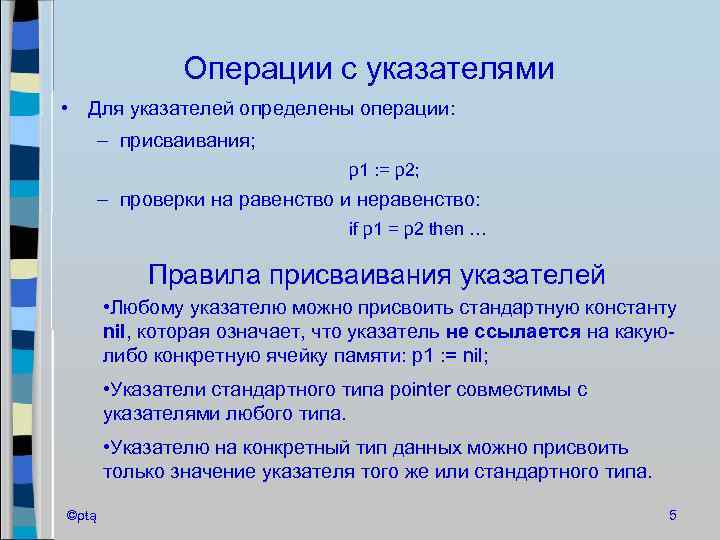 Операции с указателями

• Для указателей определены операции:

– присваивания;

p1 := p2;

– проверки на равенство и неравенство:

if p1 = p2 then …

Правила присваивания указателей

•Любому указателю можно присвоить стандартную константу nil, которая означает, что указатель не ссылается на какую-либо конкретную ячейку памяти: p1 := nil;

•Указатели стандартного типа pointer совместимы с указателями любого типа.

•Указателю на конкретный тип данных можно присвоить только значение указателя того же или стандартного типа.

©ptą

5